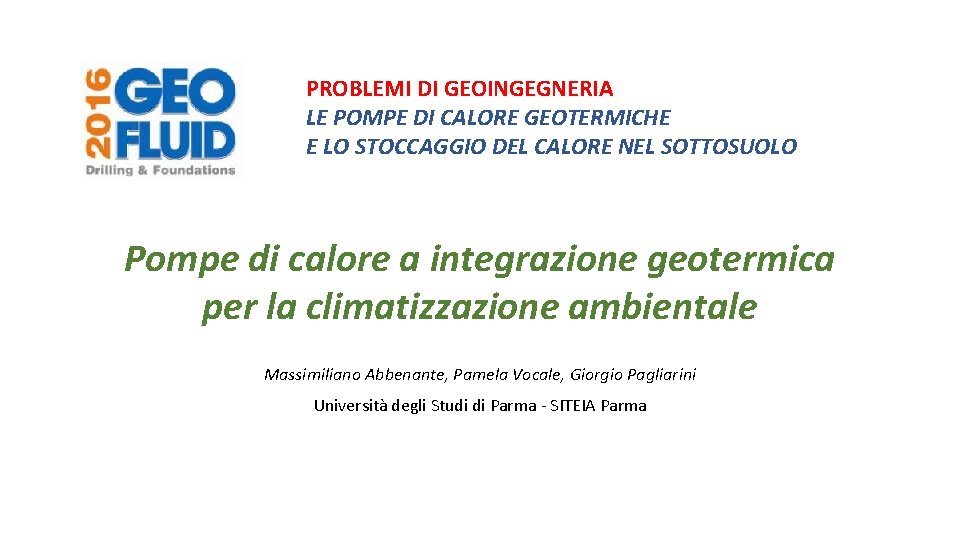 2016 GEO FLUID
Drilling & Foundations

PROBLEMI DI GEOINGEGNERIA
LE POMPE DI CALORE GEOTERMICHE
E LO STOCCAGGIO DEL CALORE NEL SOTTOSUOLO

Pompe di calore a integrazione geotermica per la climatizzazione ambientale

Massimiliano Abbenante, Pamela Vocale, Giorgio Pagliarini

Università degli Studi di Parma - SITEIA Parma